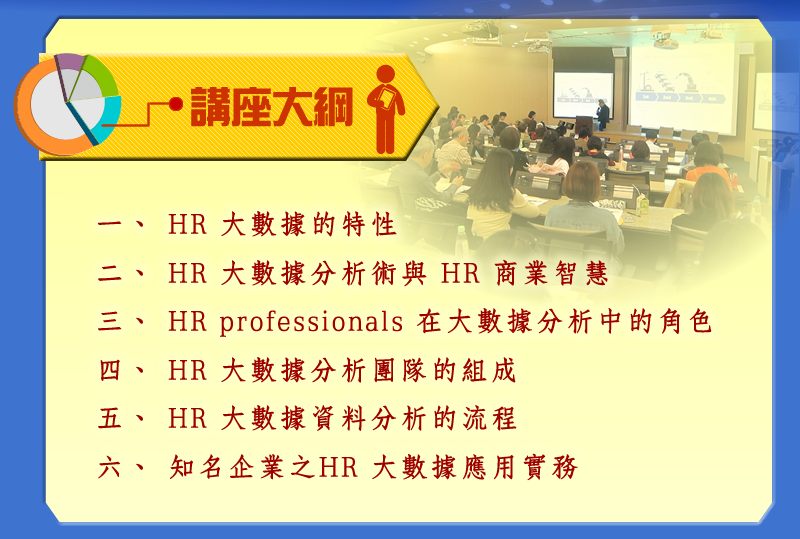 講座大綱

一、 HR 大數據的特性

二、 HR 大數據分析術與 HR 商業智慧

三、 HR professionals 在大數據分析中的角色

四、 HR 大數據分析團隊的組成

五、 HR 大數據資料分析的流程

六、 知名企業之HR 大數據應用實務